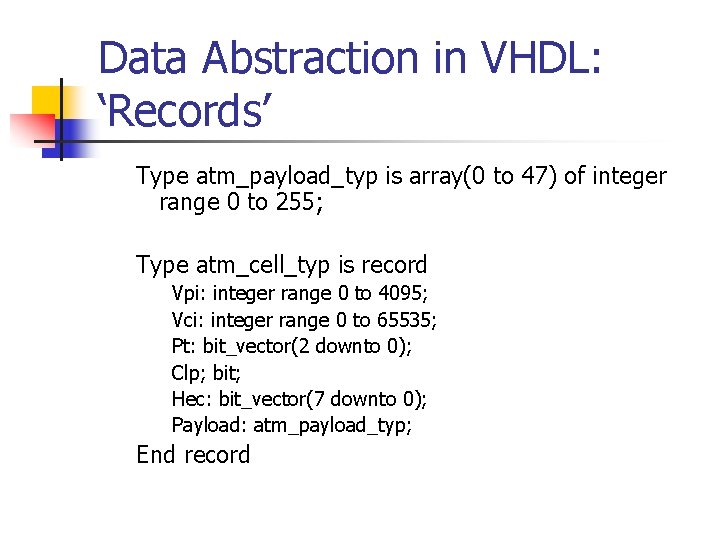 Data Abstraction in VHDL: ‘Records’

Type atm_payload_typ is array(0 to 47) of integer range 0 to 255;

Type atm_cell_typ is record
Vpi: integer range 0 to 4095;
Vci: integer range 0 to 65535;
Pt: bit_vector(2 downto 0);
Clp; bit;
Hec: bit_vector(7 downto 0);
Payload: atm_payload_typ;
End record